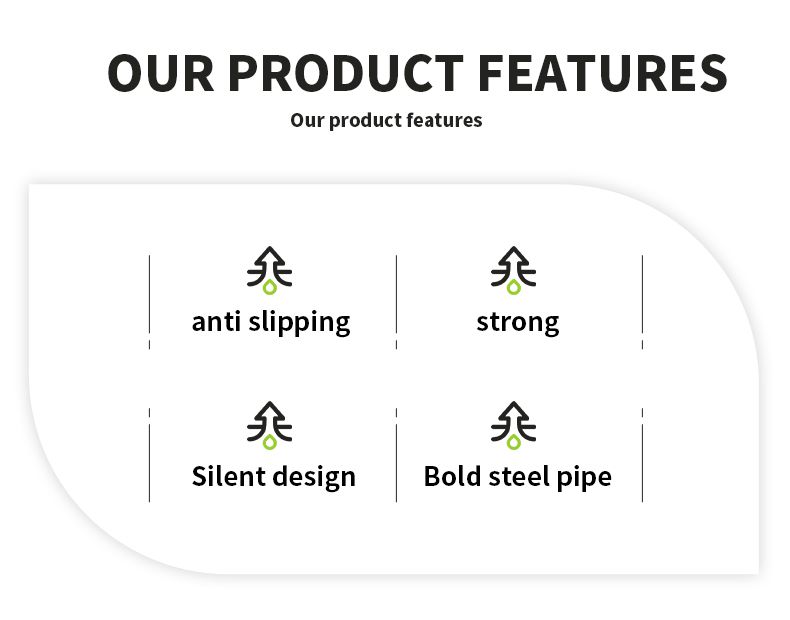 OUR PRODUCT FEATURES

Our product features

anti slipping

strong

Silent design

Bold steel pipe